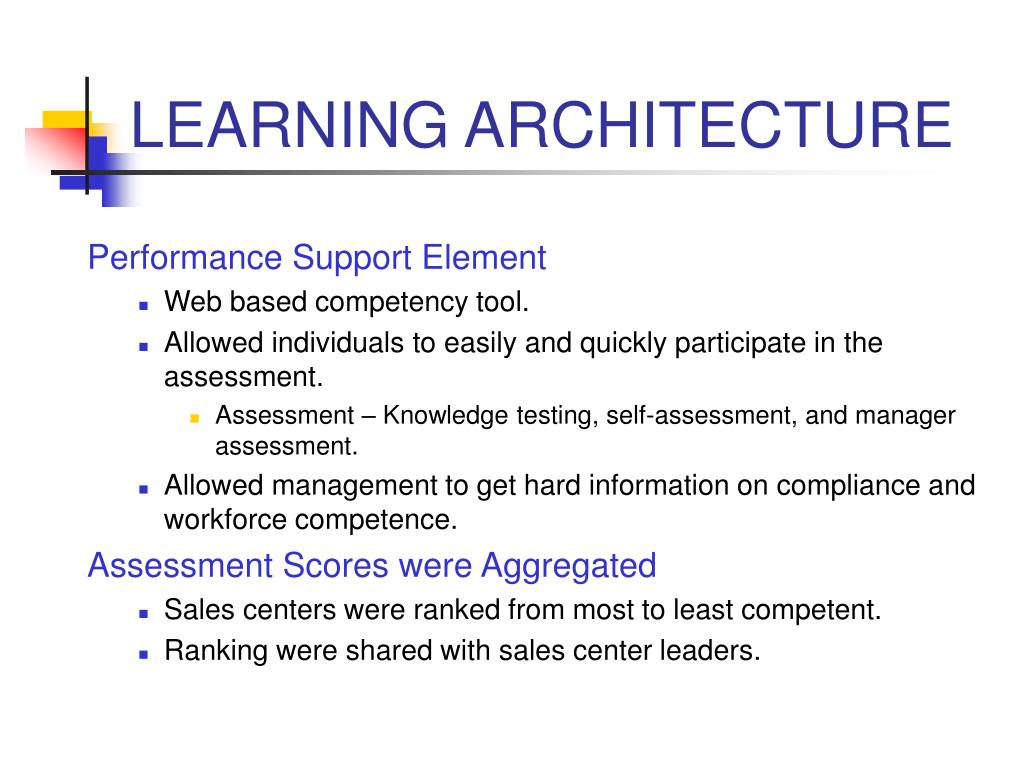 LEARNING ARCHITECTURE

Performance Support Element

- Web based competency tool.
- Allowed individuals to easily and quickly participate in the assessment.
  - Assessment – Knowledge testing, self-assessment, and manager assessment.
- Allowed management to get hard information on compliance and workforce competence.

Assessment Scores were Aggregated

- Sales centers were ranked from most to least competent.
- Ranking were shared with sales center leaders.